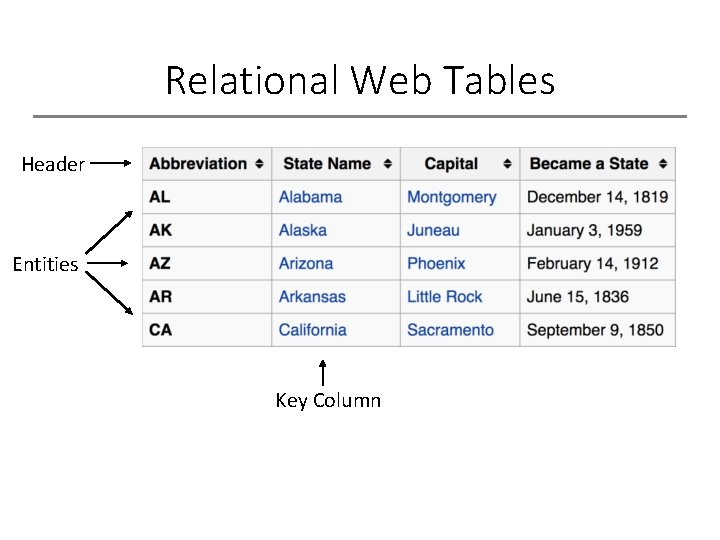 Relational Web Tables

Header

Entities

| Abbreviation | State Name | Capital | Became a State |
|---|---|---|---|
| AL | Alabama | Montgomery | December 14, 1819 |
| AK | Alaska | Juneau | January 3, 1959 |
| AZ | Arizona | Phoenix | February 14, 1912 |
| AR | Arkansas | Little Rock | June 15, 1836 |
| CA | California | Sacramento | September 9, 1850 |

Key Column